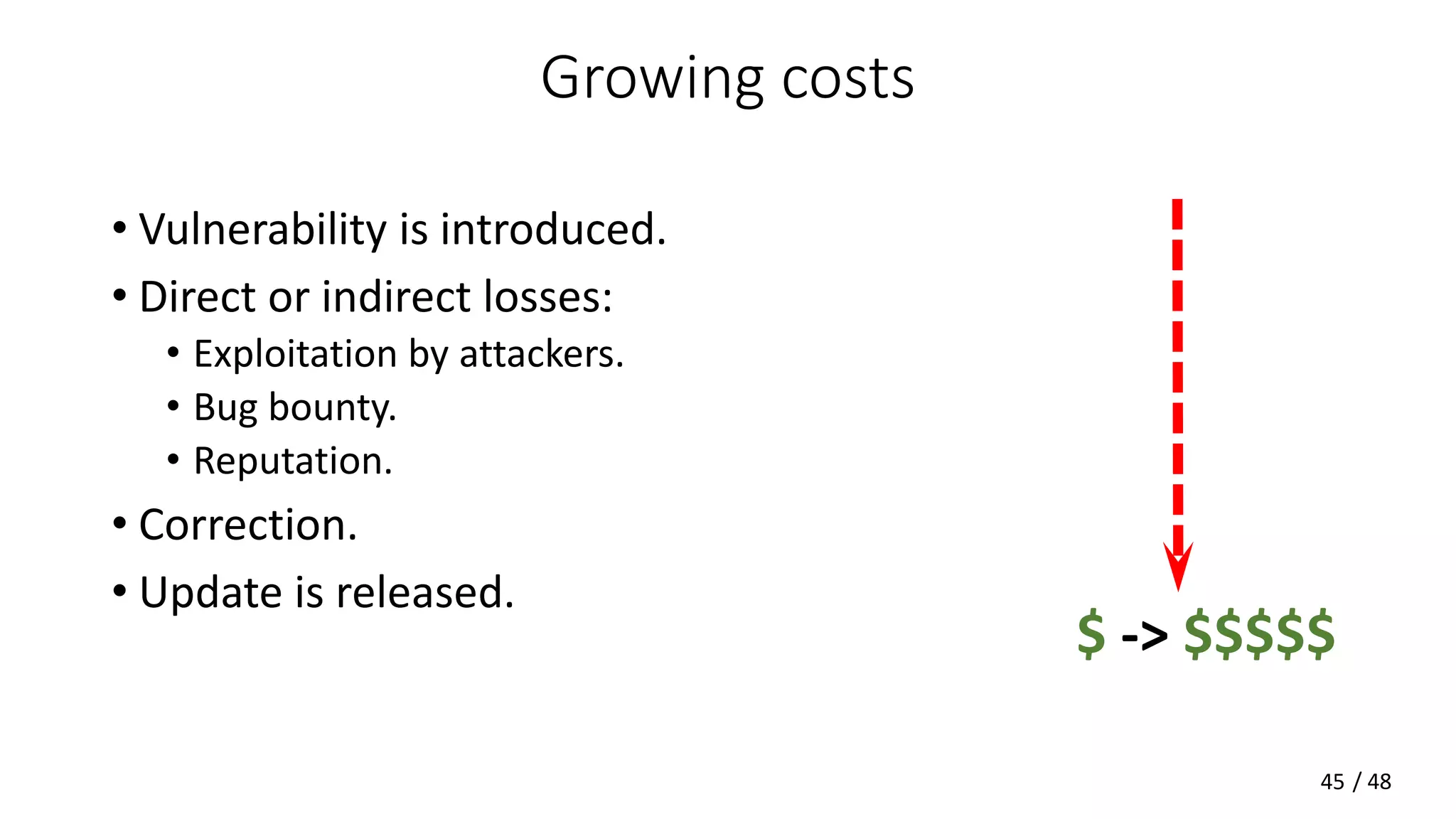 Growing costs

• Vulnerability is introduced.
• Direct or indirect losses:
  • Exploitation by attackers.
  • Bug bounty.
  • Reputation.
• Correction.
• Update is released.

\$ -> \$\$\$\$\$

45 / 48